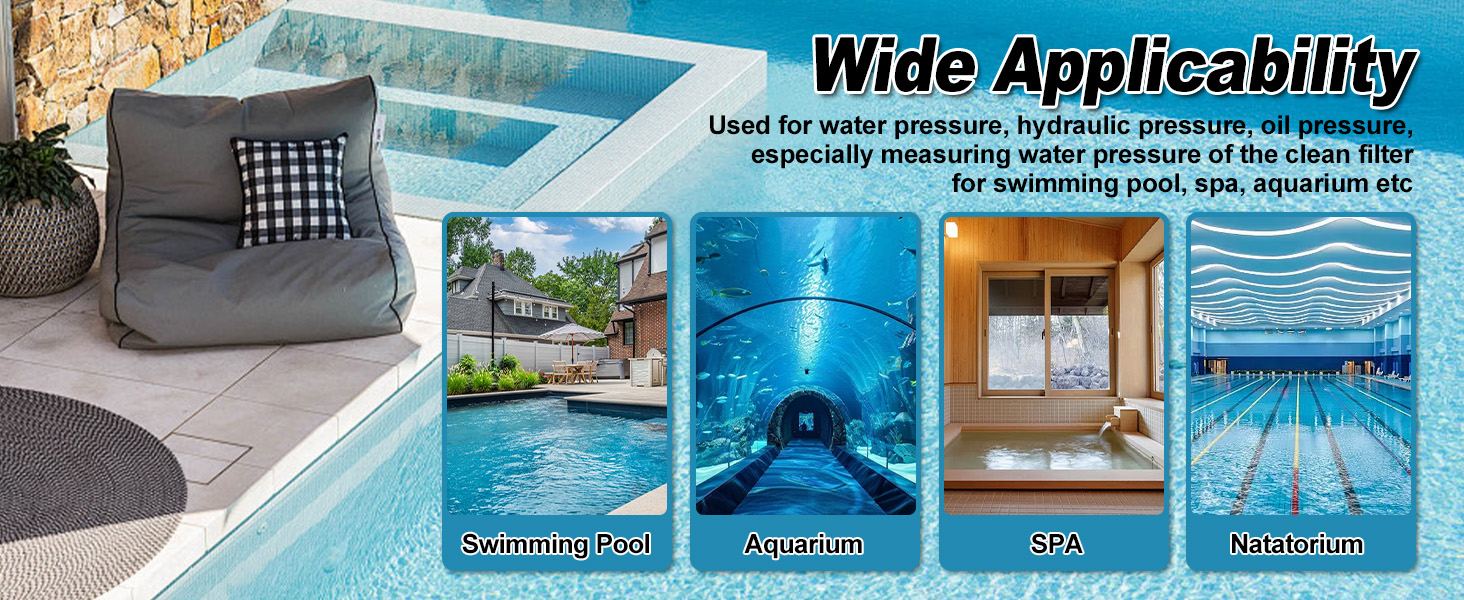 Wide Applicability

Used for water pressure, hydraulic pressure, oil pressure, especially measuring water pressure of the clean filter for swimming pool, spa, aquarium etc

Swimming Pool

Aquarium

SPA

Natatorium